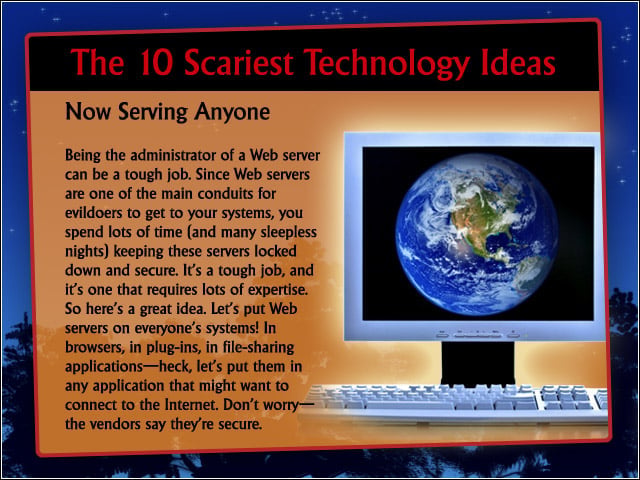 The 10 Scariest Technology Ideas

Now Serving Anyone

Being the administrator of a Web server can be a tough job. Since Web servers are one of the main conduits for evildoers to get to your systems, you spend lots of time (and many sleepless nights) keeping these servers locked down and secure. It's a tough job, and it's one that requires lots of expertise. So here's a great idea. Let's put Web servers on everyone's systems! In browsers, in plug-ins, in file-sharing applications—heck, let's put them in any application that might want to connect to the Internet. Don't worry—the vendors say they're secure.